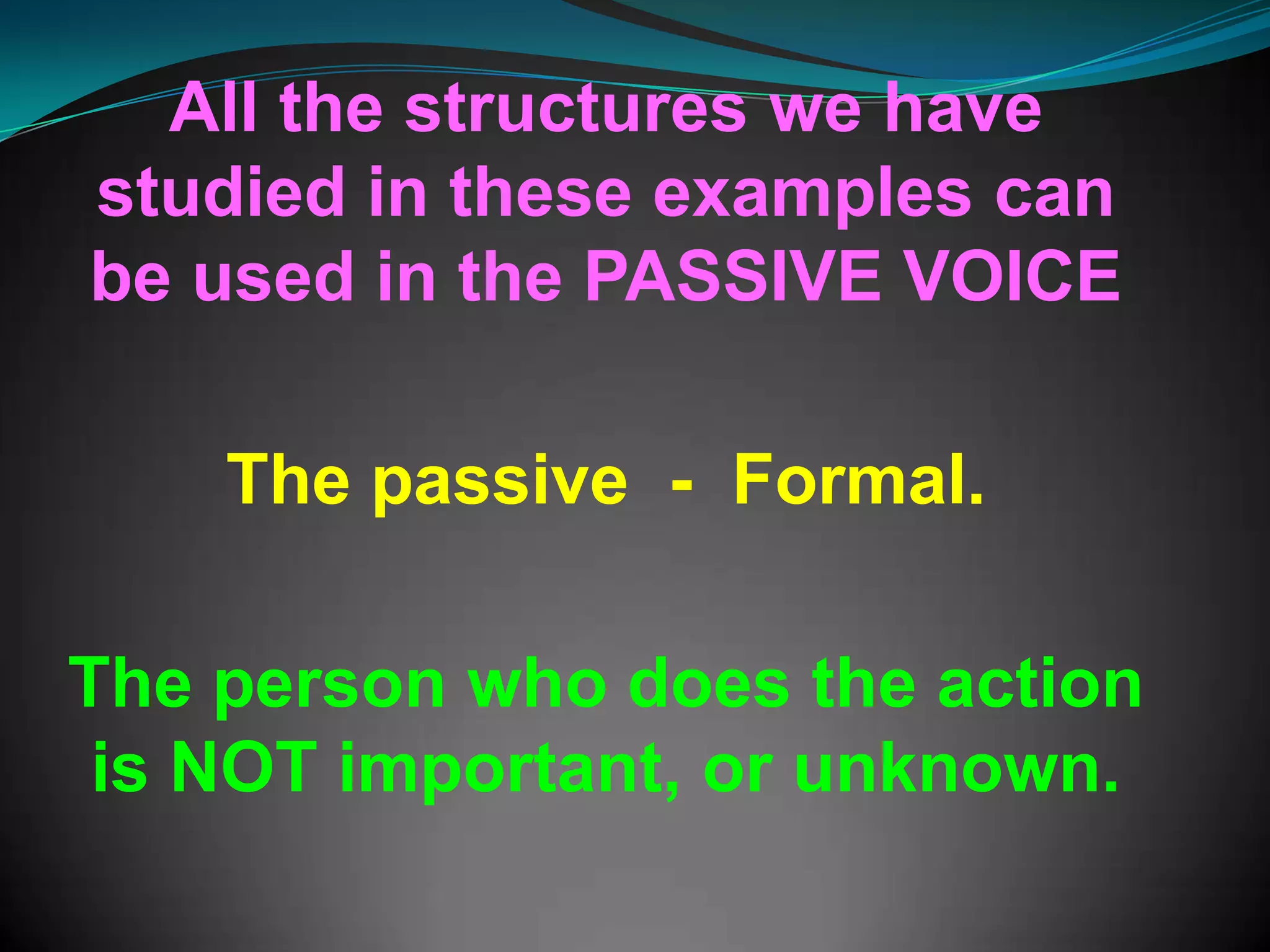 All the structures we have studied in these examples can be used in the PASSIVE VOICE

The passive - Formal.

The person who does the action is NOT important, or unknown.